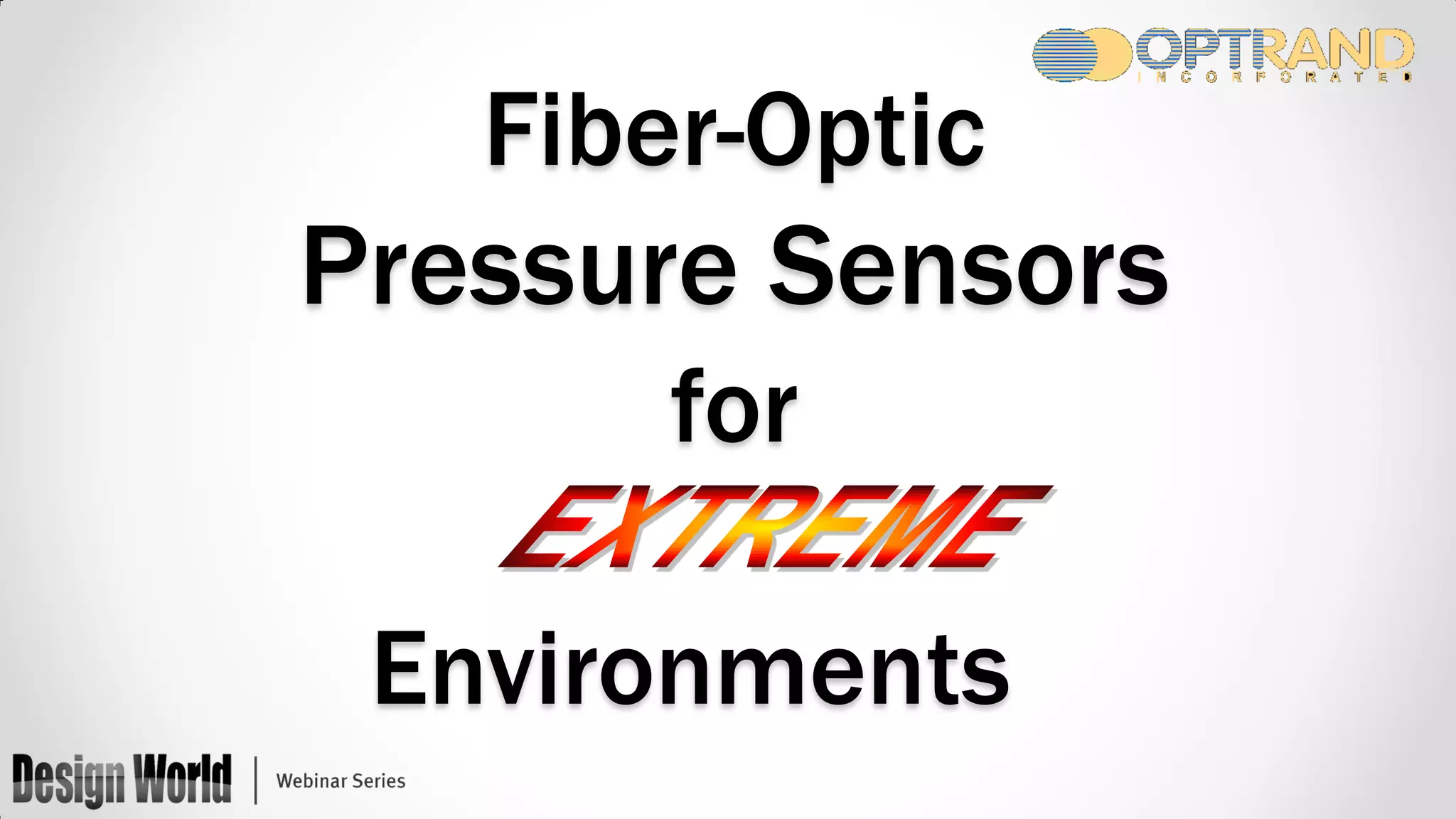 OPTRAND
INCORPORATED

Fiber-Optic
Pressure Sensors
for
EXTREME
Environments

Design World | Webinar Series